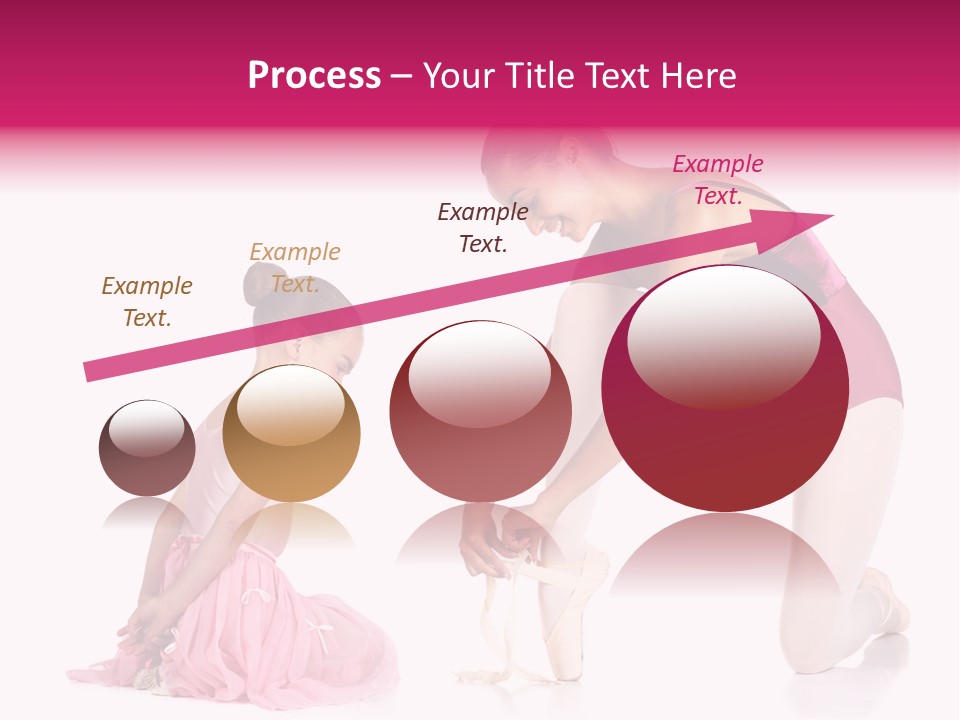 Process – Your Title Text Here

Example Text.

Example Text.

Example Text.

Example Text.